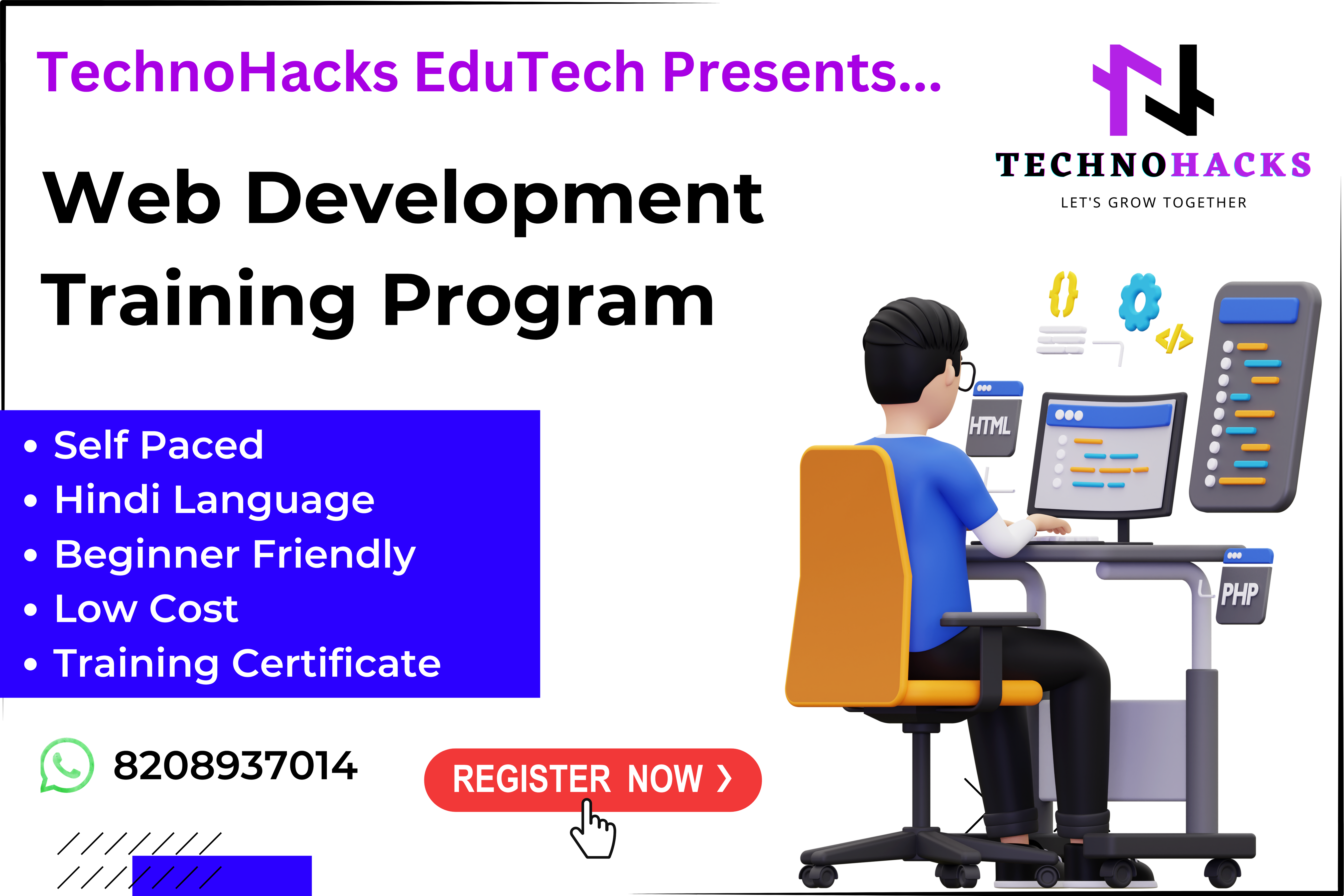 TechnoHacks EduTech Presents...

TECHNOHACKS
LET'S GROW TOGETHER

Web Development Training Program

• Self Paced
• Hindi Language
• Beginner Friendly
• Low Cost
• Training Certificate

HTML

PHP

8208937014

REGISTER NOW ›